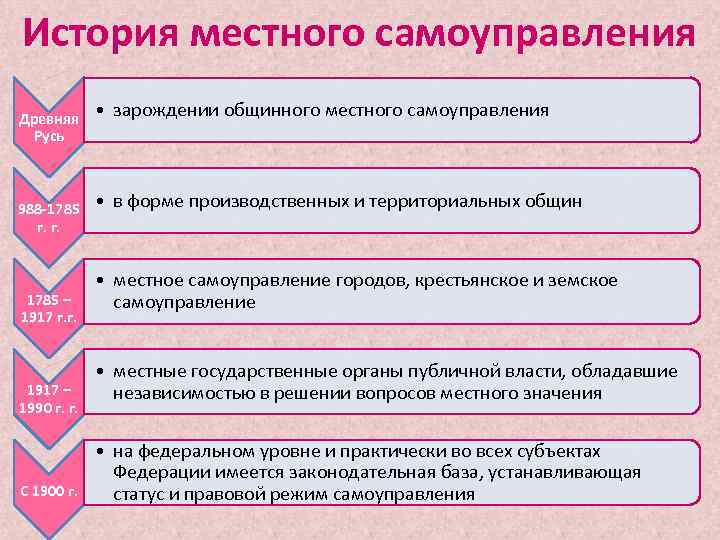 История местного самоуправления

Древняя Русь

• зарождении общинного местного самоуправления

988-1785 г. г.

• в форме производственных и территориальных общин

1785 – 1917 г.г.

• местное самоуправление городов, крестьянское и земское самоуправление

1917 – 1990 г. г.

• местные государственные органы публичной власти, обладавшие независимостью в решении вопросов местного значения

С 1900 г.

• на федеральном уровне и практически во всех субъектах Федерации имеется законодательная база, устанавливающая статус и правовой режим самоуправления